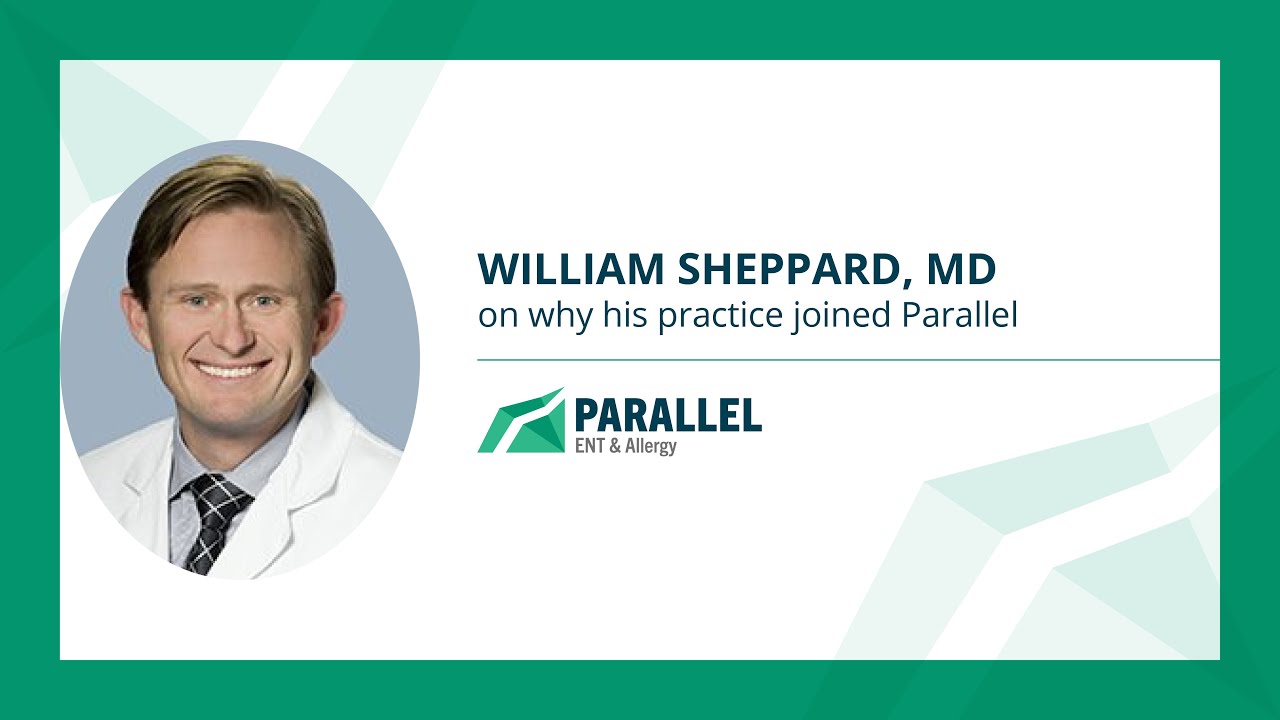 WILLIAM SHEPPARD, MD
on why his practice joined Parallel

PARALLEL
ENT & Allergy